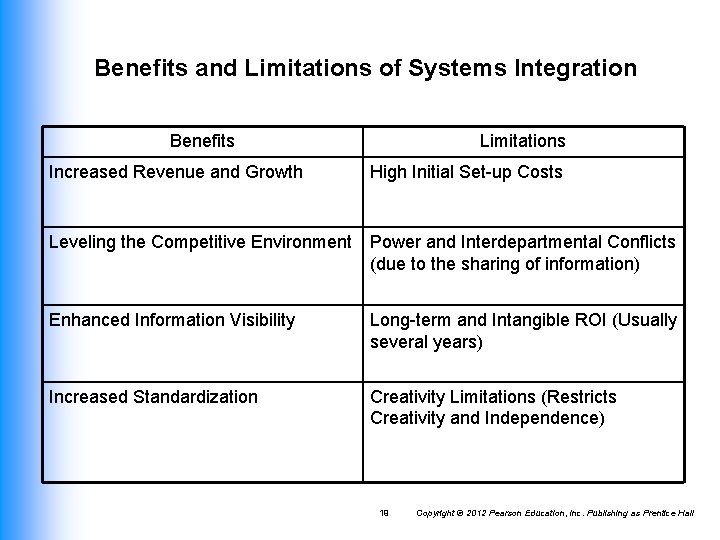 Benefits and Limitations of Systems Integration

| Benefits | Limitations |
|---|---|
| Increased Revenue and Growth | High Initial Set-up Costs |
| Leveling the Competitive Environment | Power and Interdepartmental Conflicts (due to the sharing of information) |
| Enhanced Information Visibility | Long-term and Intangible ROI (Usually several years) |
| Increased Standardization | Creativity Limitations (Restricts Creativity and Independence) |

18 Copyright © 2012 Pearson Education, Inc. Publishing as Prentice Hall